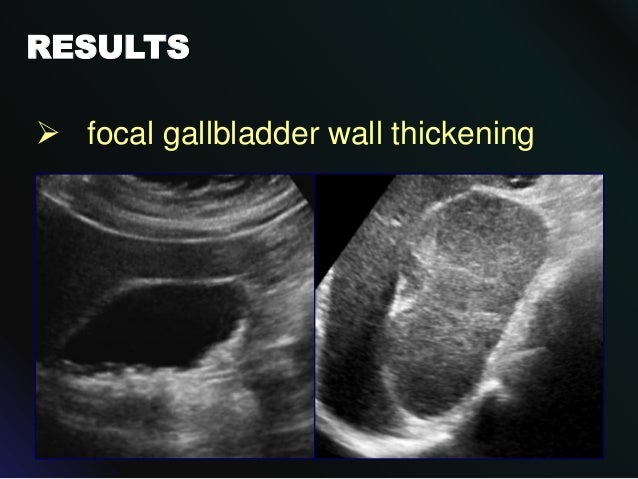 RESULTS

➢ focal gallbladder wall thickening